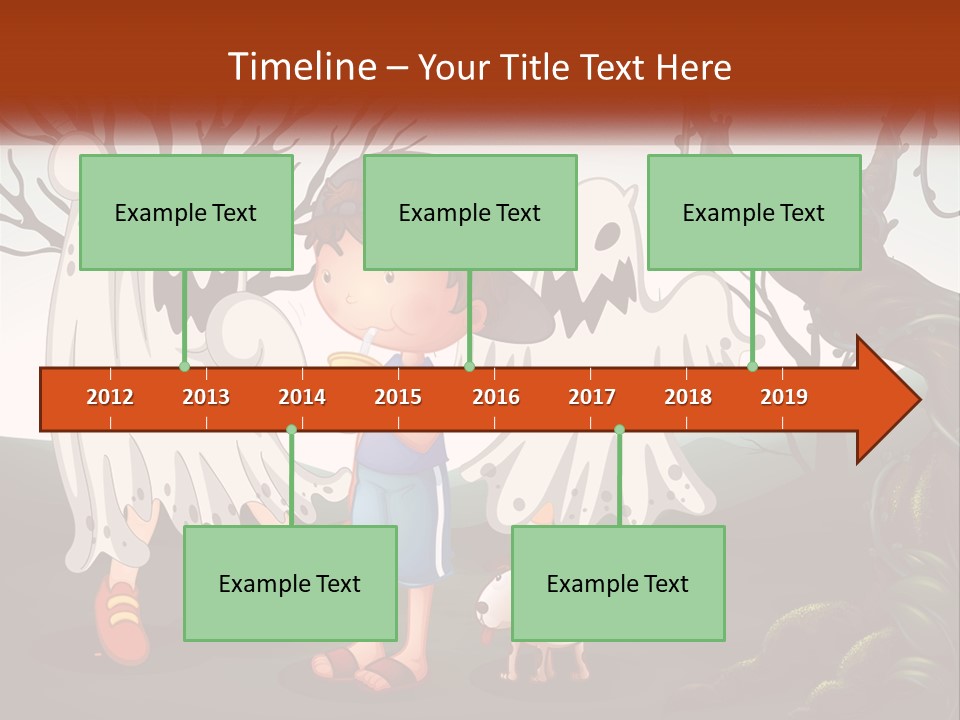 Timeline – Your Title Text Here

Example Text

Example Text

Example Text

2012 2013 2014 2015 2016 2017 2018 2019

Example Text

Example Text